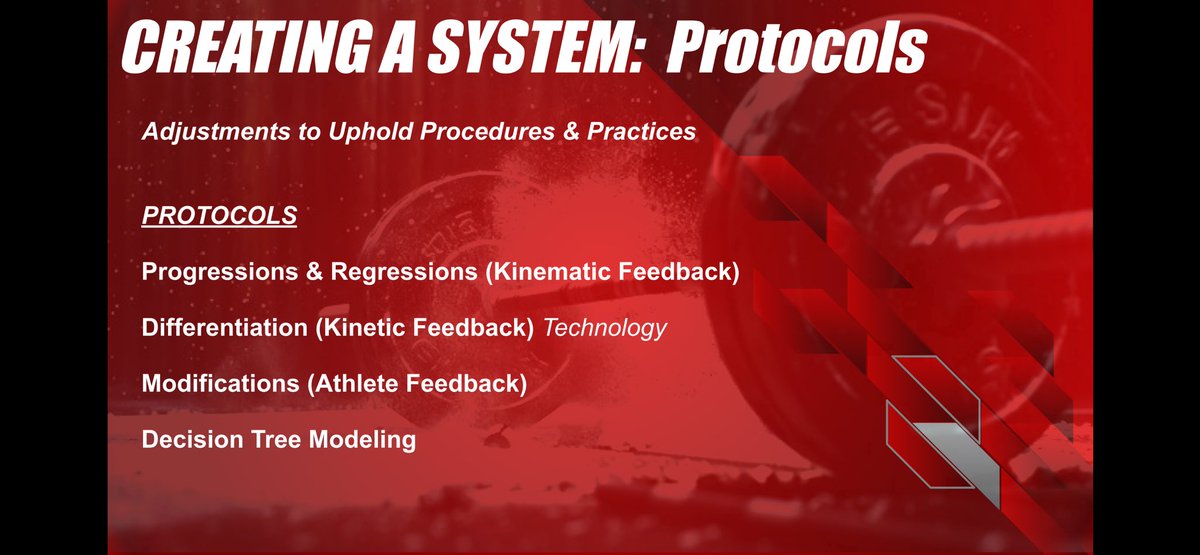 CREATING A SYSTEM: Protocols

Adjustments to Uphold Procedures & Practices

PROTOCOLS

Progressions & Regressions (Kinematic Feedback)

Differentiation (Kinetic Feedback) Technology

Modifications (Athlete Feedback)

Decision Tree Modeling